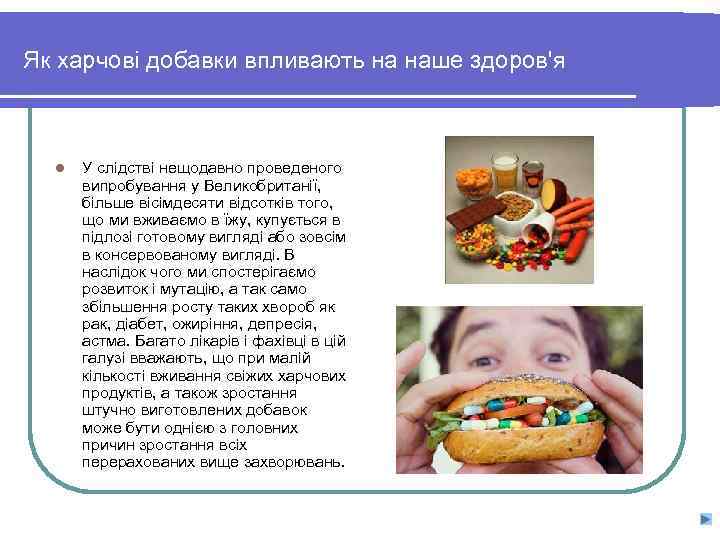 Як харчові добавки впливають на наше здоров'я

У слідстві нещодавно проведеного випробування у Великобританії, більше вісімдесяти відсотків того, що ми вживаємо в їжу, купується в підлозі готовому вигляді або зовсім в консервованому вигляді. В наслідок чого ми спостерігаємо розвиток і мутацію, а так само збільшення росту таких хвороб як рак, діабет, ожиріння, депресія, астма. Багато лікарів і фахівці в цій галузі вважають, що при малій кількості вживання свіжих харчових продуктів, а також зростання штучно виготовлених добавок може бути однією з головних причин зростання всіх перерахованих вище захворювань.